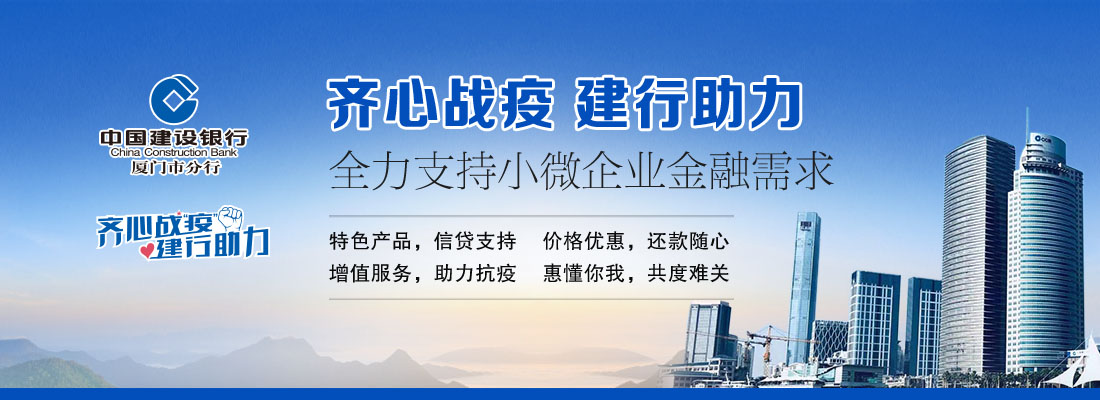 中国建设银行
China Construction Bank
厦门市分行

齐心战疫
建行助力

齐心战疫 建行助力
全力支持小微企业金融需求

特色产品，信贷支持 价格优惠，还款随心
增值服务，助力抗疫 惠懂你我，共度难关